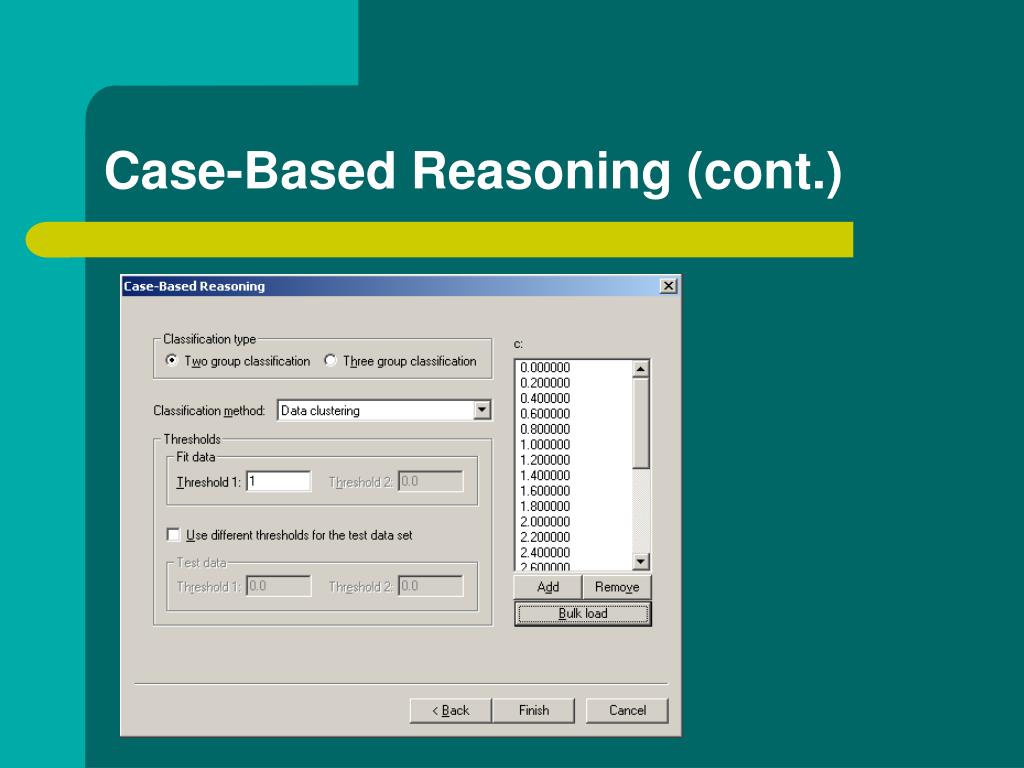 Case-Based Reasoning (cont.)

Case-Based Reasoning

Classification type
Two group classification
Three group classification

Classification method: Data clustering

Thresholds
Fit data
Threshold 1: 1
Threshold 2: 0.0

Use different thresholds for the test data set

Test data
Threshold 1: 0.0
Threshold 2: 0.0

c:
0.000000
0.200000
0.400000
0.600000
0.800000
1.000000
1.200000
1.400000
1.600000
1.800000
2.000000
2.200000
2.400000
2.600000

Add
Remove
Bulk load

< Back
Finish
Cancel